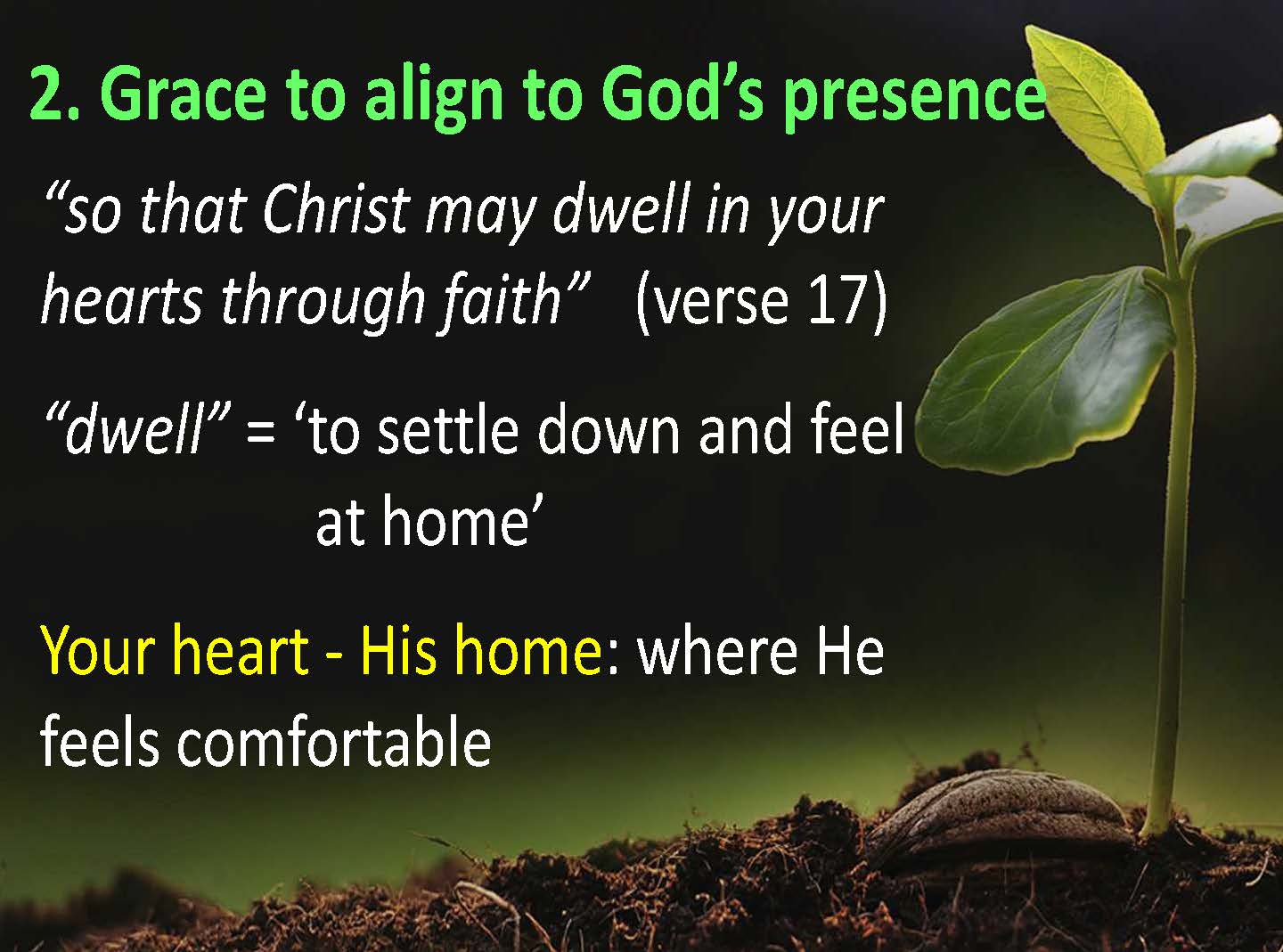 2. Grace to align to God’s presence

“so that Christ may dwell in your hearts through faith” (verse 17)

“dwell” = ‘to settle down and feel at home’

Your heart - His home: where He feels comfortable